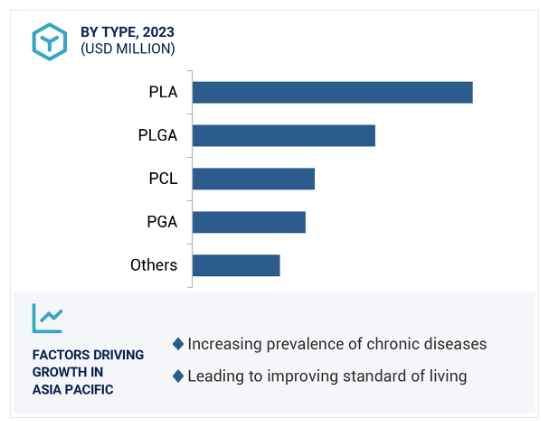 BY TYPE, 2023
(USD MILLION)

PLA
PLGA
PCL
PGA
Others

FACTORS DRIVING GROWTH IN ASIA PACIFIC

◆ Increasing prevalence of chronic diseases
◆ Leading to improving standard of living